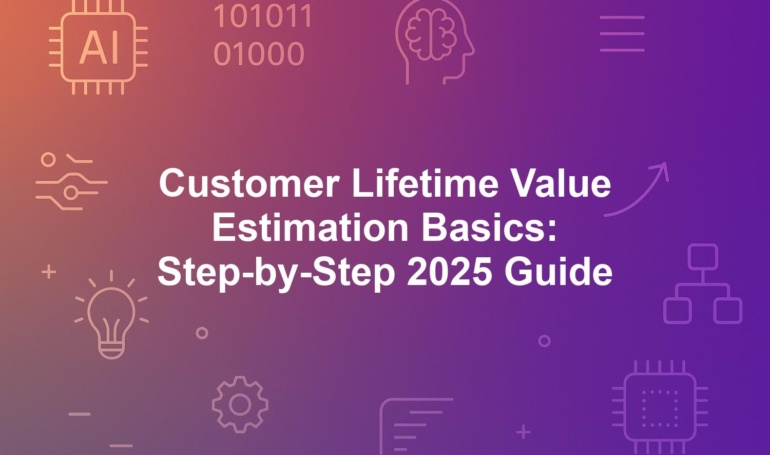 AI

101011
01000

Customer Lifetime Value Estimation Basics: Step-by-Step 2025 Guide